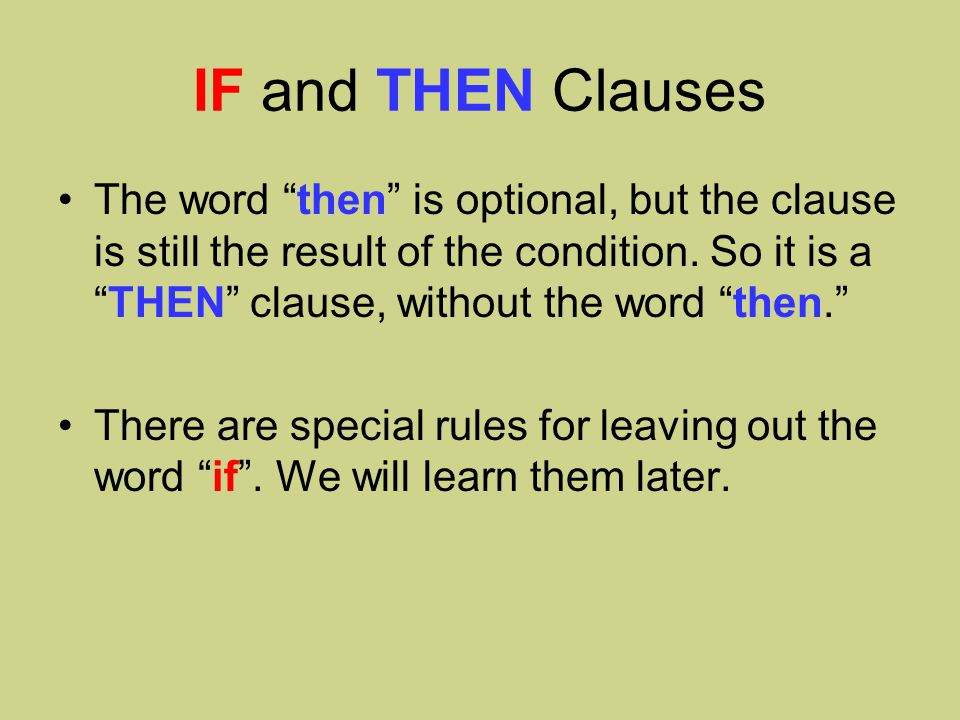 IF and THEN Clauses

• The word “then” is optional, but the clause is still the result of the condition. So it is a “THEN” clause, without the word “then.”

• There are special rules for leaving out the word “if”. We will learn them later.